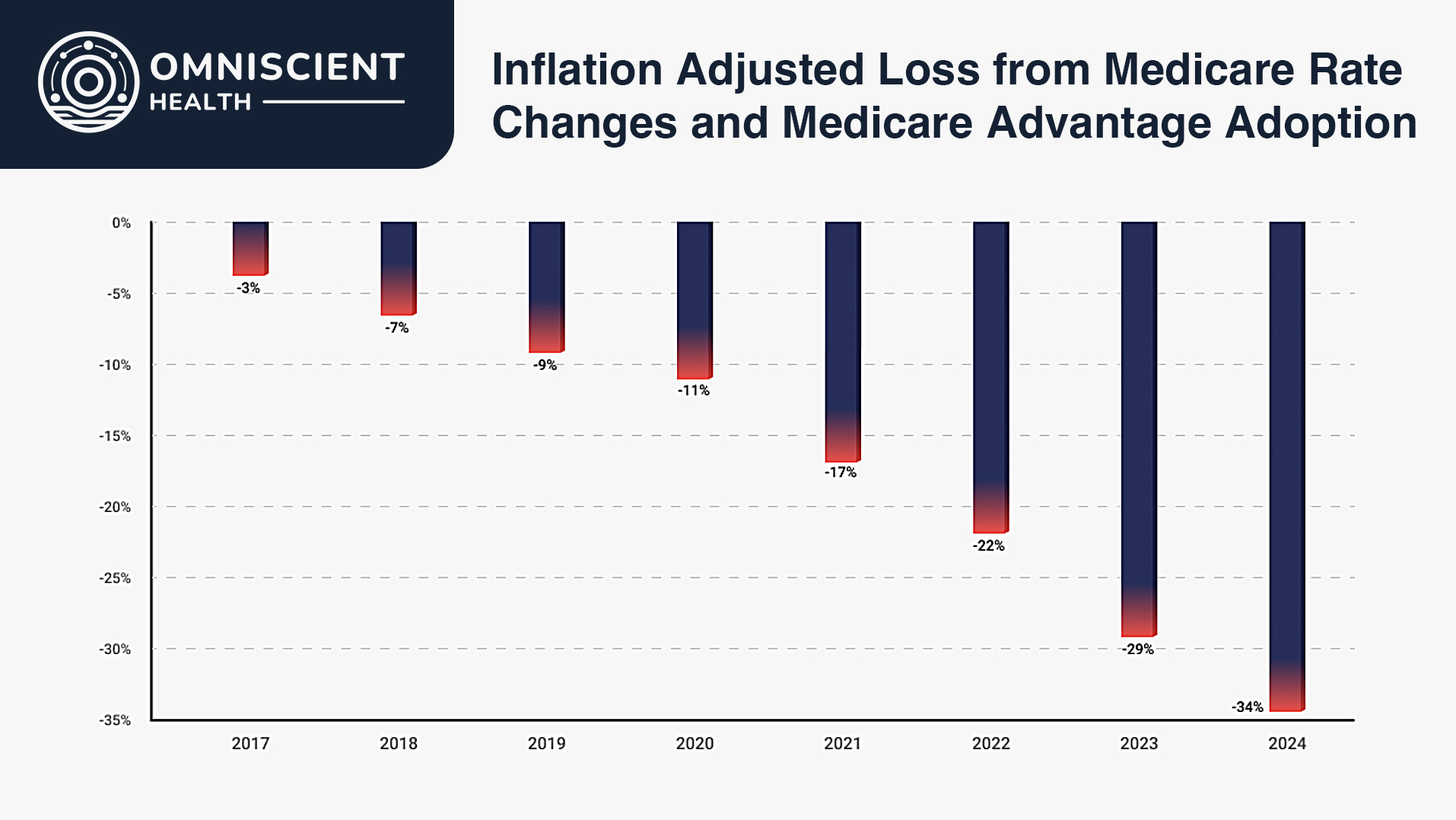 OMNISCIENT HEALTH

Inflation Adjusted Loss from Medicare Rate Changes and Medicare Advantage Adoption

0%
-5%
-10%
-15%
-20%
-25%
-30%
-35%

-3%
-7%
-9%
-11%
-17%
-22%
-29%
-34%

2017
2018
2019
2020
2021
2022
2023
2024